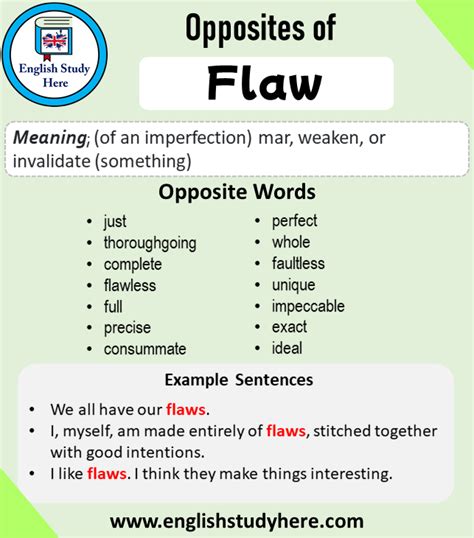 English Study Here

Opposites of

Flaw

Meaning; (of an imperfection) mar, weaken, or invalidate (something)

Opposite Words

- just
- thoroughgoing
- complete
- flawless
- full
- precise
- consummate

- perfect
- whole
- faultless
- unique
- impeccable
- exact
- ideal

Example Sentences

- We all have our flaws.
- I, myself, am made entirely of flaws, stitched together with good intentions.
- I like flaws. I think they make things interesting.

www.englishstudyhere.com